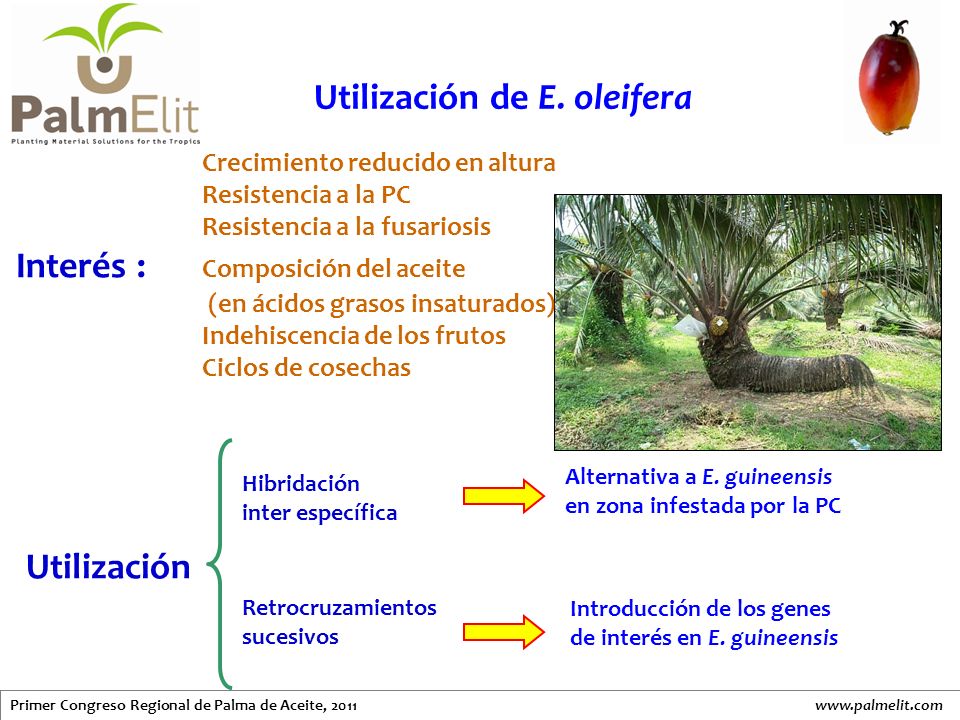 PalmElit
Planting Material Solutions for the Tropics

Utilización de E. oleifera

Interés :

Crecimiento reducido en altura
Resistencia a la PC
Resistencia a la fusariosis
Composición del aceite
(en ácidos grasos insaturados)
Indehiscencia de los frutos
Ciclos de cosechas

Utilización

Hibridación inter específica

Alternativa a E. guineensis en zona infestada por la PC

Retrocruzamientos sucesivos

Introducción de los genes de interés en E. guineensis

Primer Congreso Regional de Palma de Aceite, 2011

www.palmelit.com